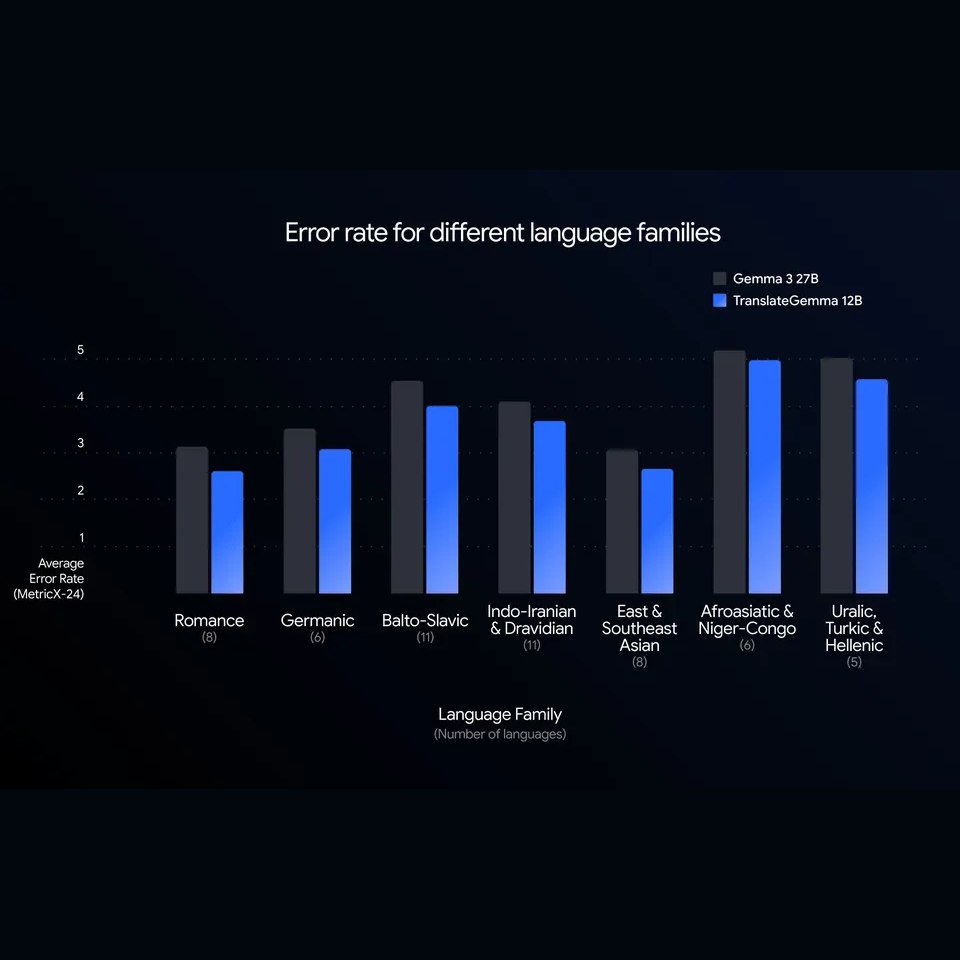 Error rate for different language families

Gemma 3 27B
TranslateGemma 12B

5
4
3
2
1
Average Error Rate (MetricX-24)

Romance (8)
Germanic (6)
Balto-Slavic (11)
Indo-Iranian & Dravidian (11)
East & Southeast Asian (8)
Afroasiatic & Niger-Congo (6)
Uralic, Turkic & Hellenic (5)

Language Family
(Number of languages)